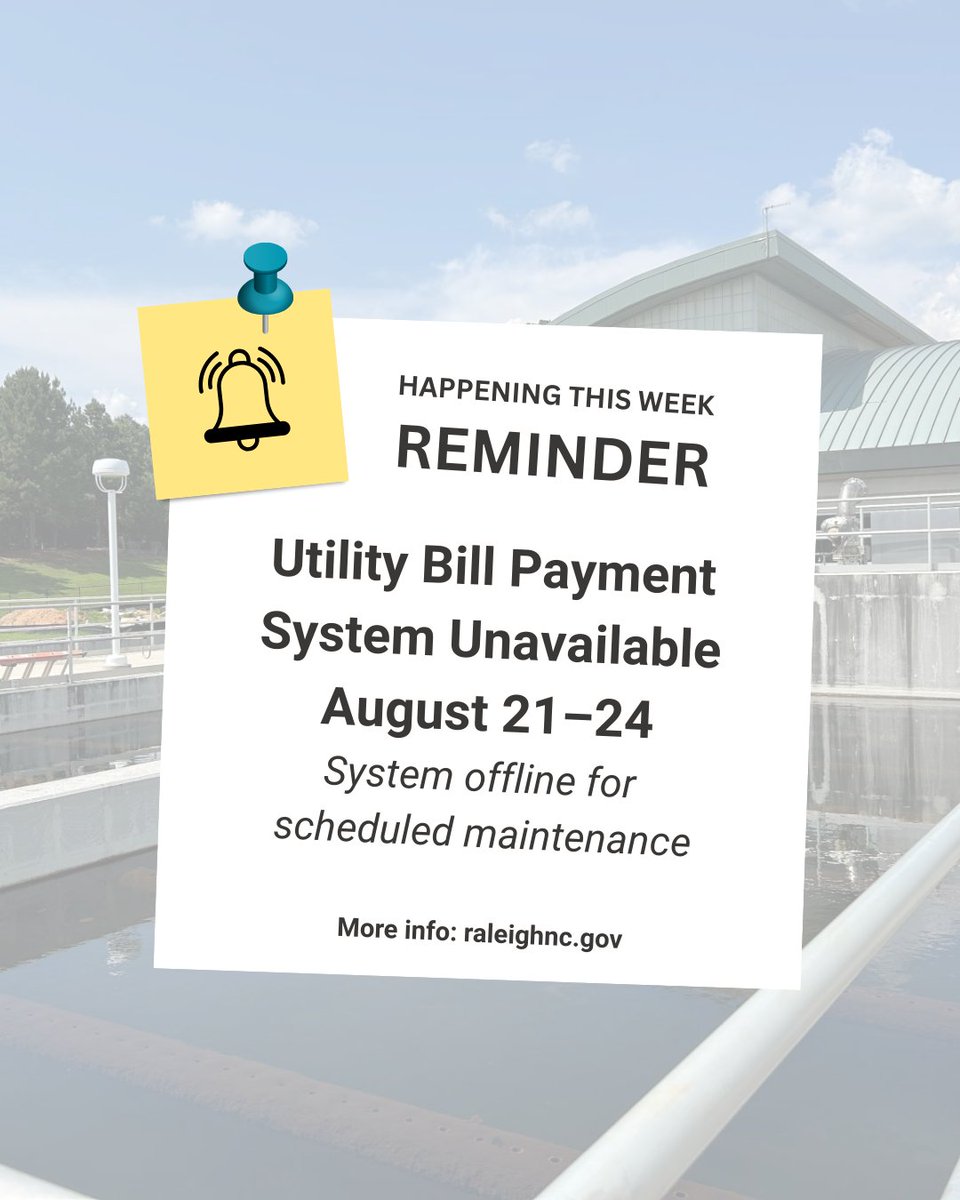 HAPPENING THIS WEEK
REMINDER

Utility Bill Payment System Unavailable August 21–24

System offline for scheduled maintenance

More info: raleighnc.gov